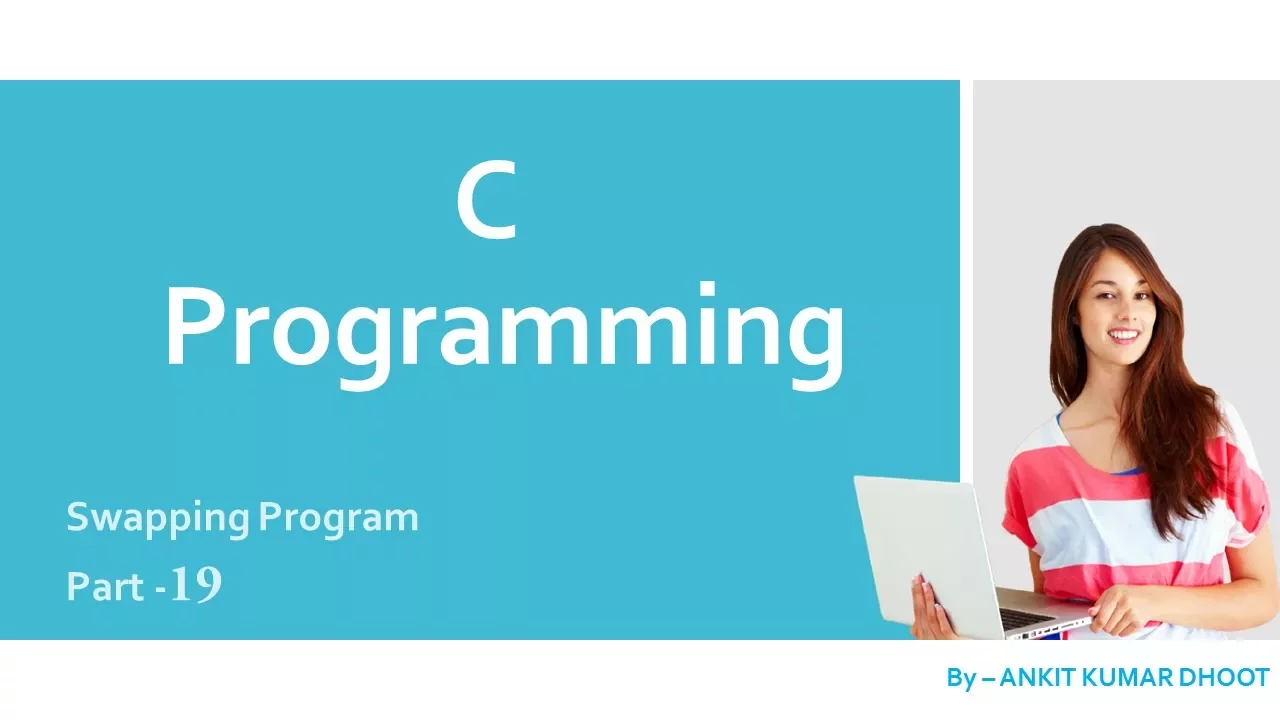 C
Programming

Swapping Program
Part -19

By – ANKIT KUMAR DHOOT